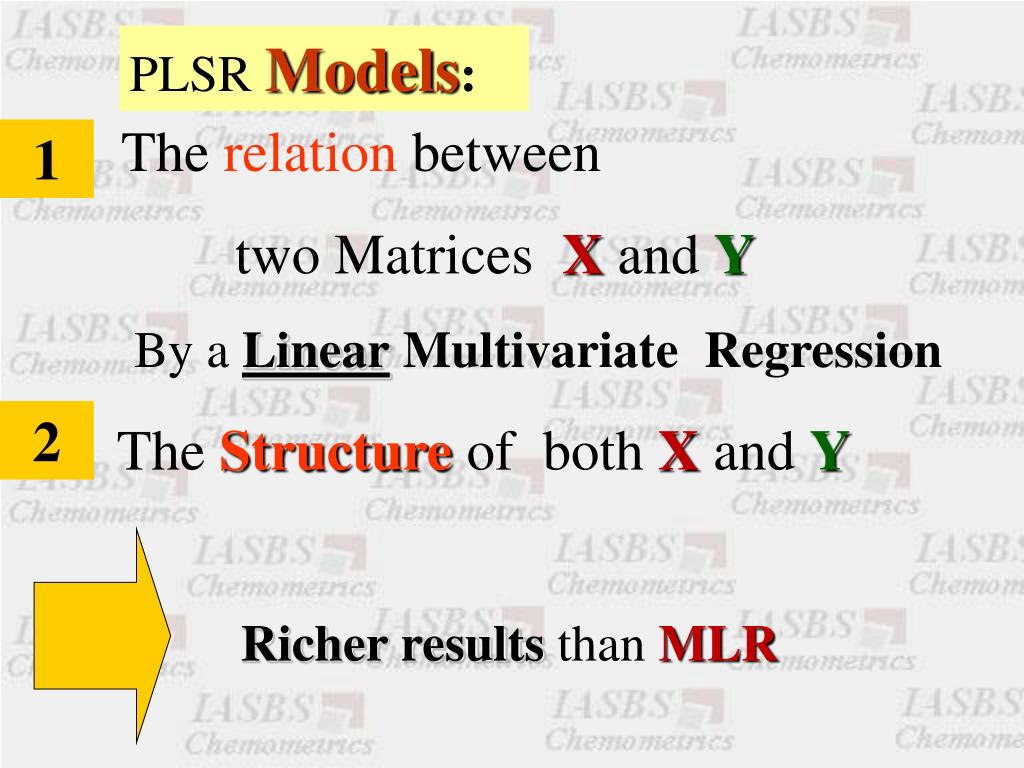 PLSR Models:

1 The relation between

two Matrices X and Y

By a Linear Multivariate Regression

2 The Structure of both X and Y

Richer results than MLR

IASBS Chemometrics